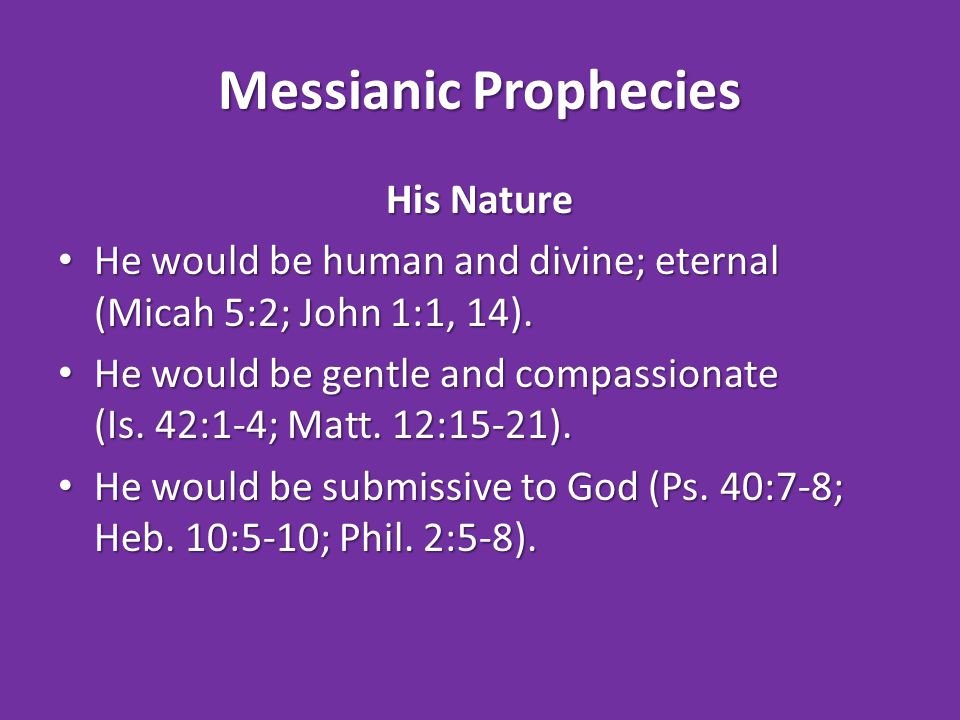 Messianic Prophecies

His Nature

• He would be human and divine; eternal (Micah 5:2; John 1:1, 14).
• He would be gentle and compassionate (Is. 42:1-4; Matt. 12:15-21).
• He would be submissive to God (Ps. 40:7-8; Heb. 10:5-10; Phil. 2:5-8).